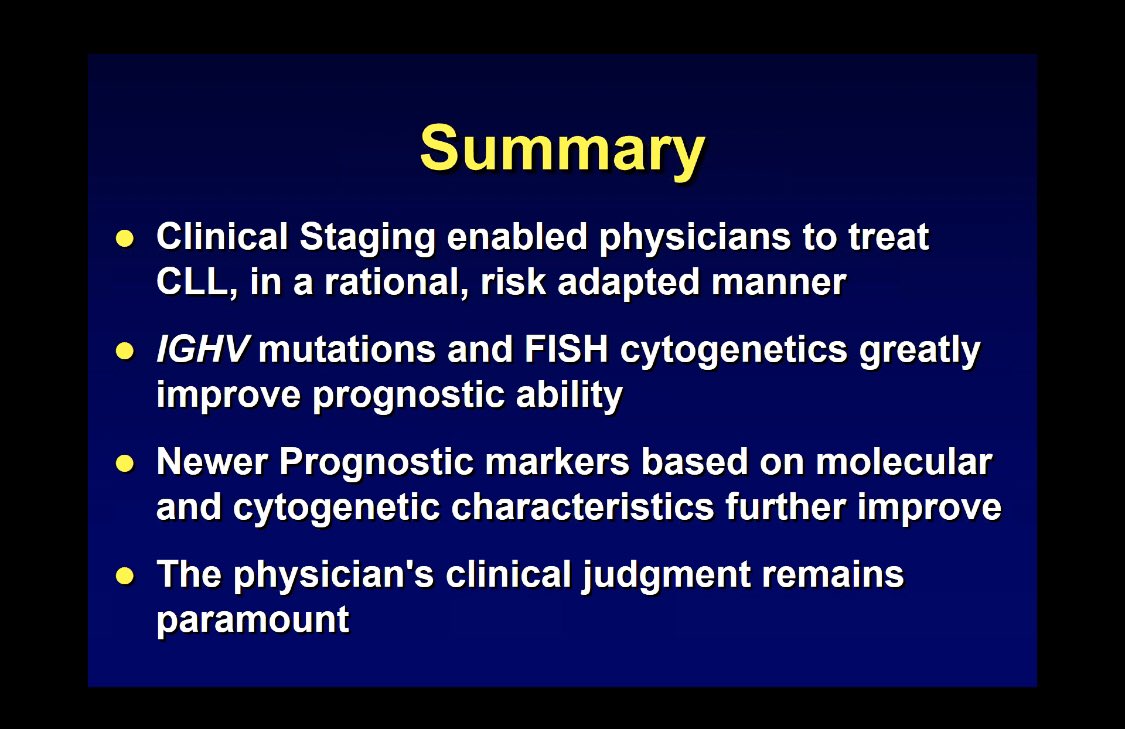 Summary

• Clinical Staging enabled physicians to treat CLL, in a rational, risk adapted manner

• IGHV mutations and FISH cytogenetics greatly improve prognostic ability

• Newer Prognostic markers based on molecular and cytogenetic characteristics further improve

• The physician's clinical judgment remains paramount